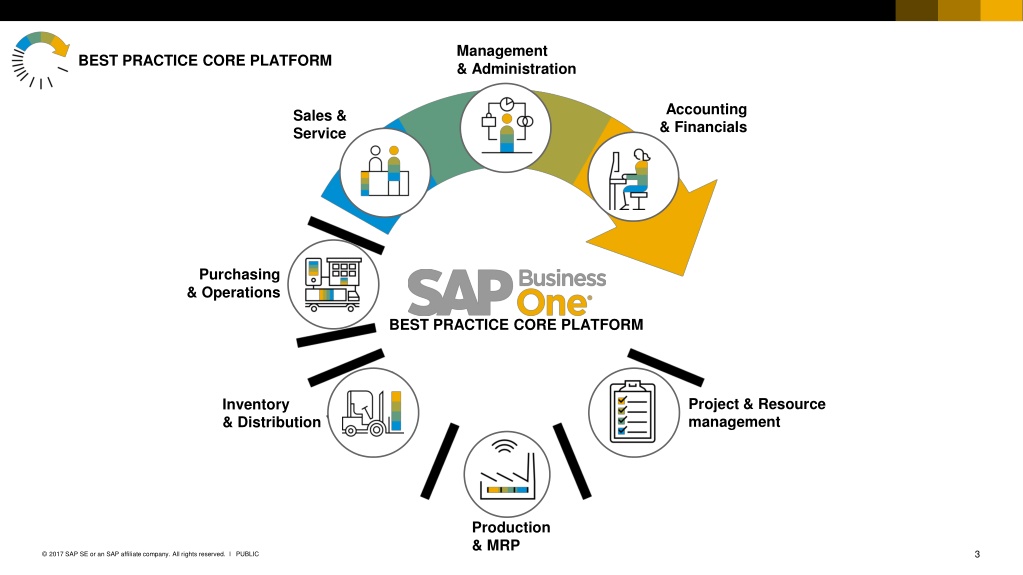 BEST PRACTICE CORE PLATFORM

Management & Administration

Sales & Service

Accounting & Financials

Purchasing & Operations

SAP Business One

BEST PRACTICE CORE PLATFORM

Inventory & Distribution

Project & Resource management

Production & MRP

© 2017 SAP SE or an SAP affiliate company. All rights reserved. I PUBLIC

3